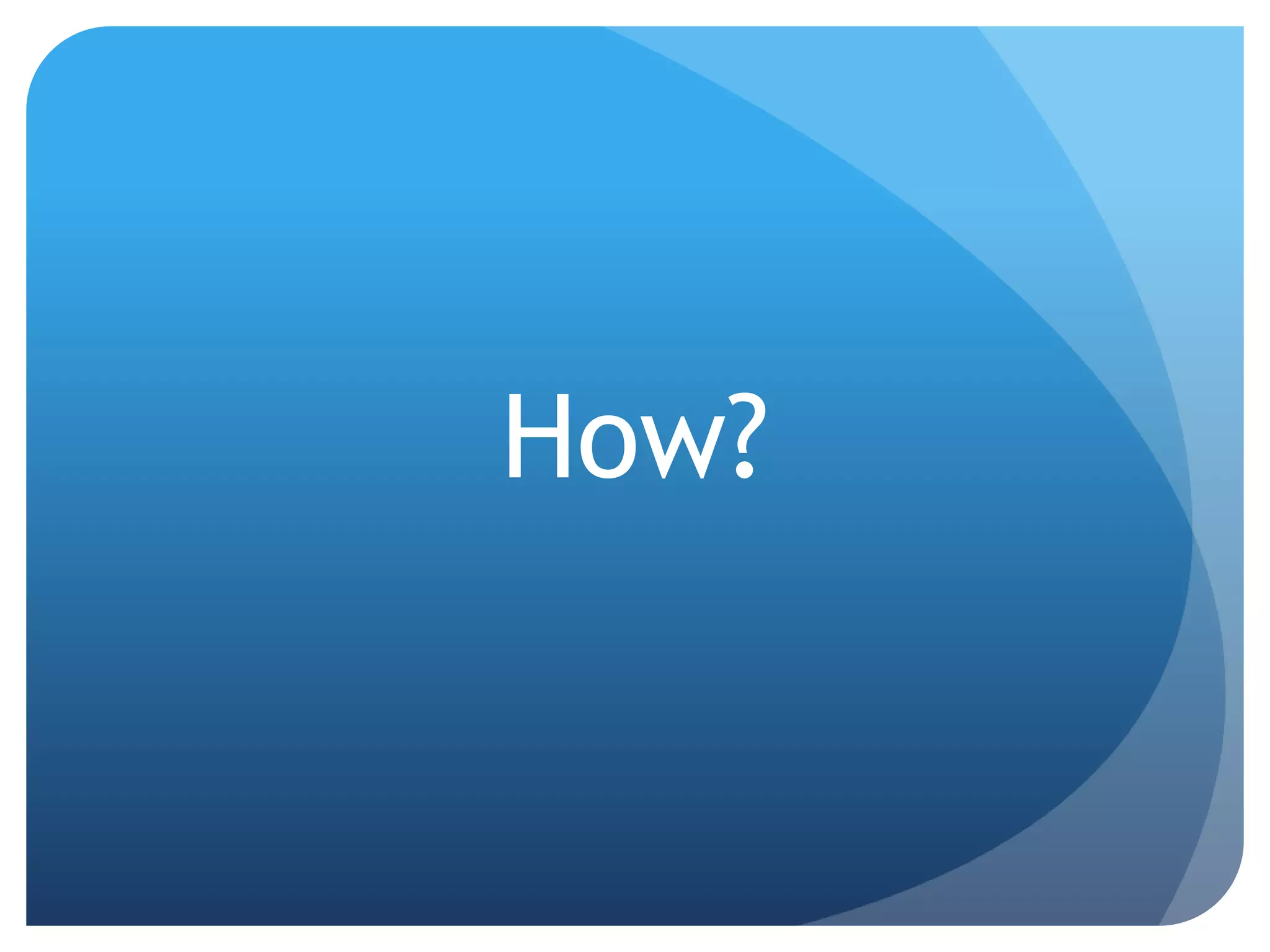 How?